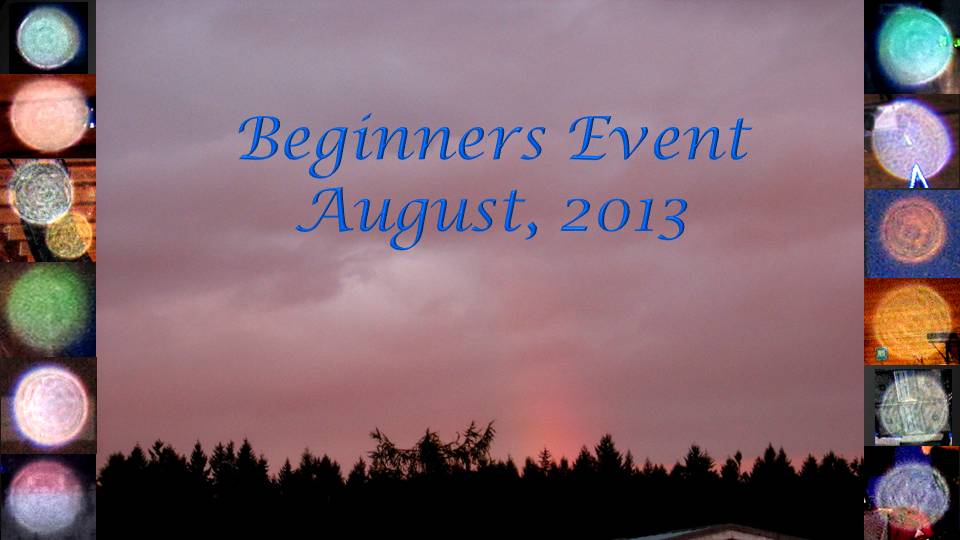 Beginners Event
August, 2013